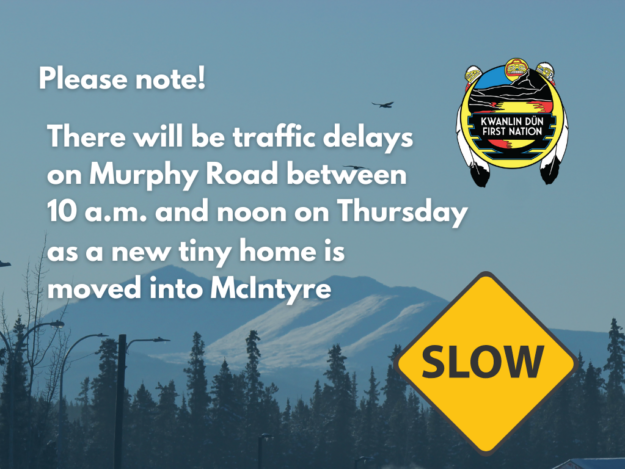 Please note!

There will be traffic delays on Murphy Road between 10 a.m. and noon on Thursday as a new tiny home is moved into McIntyre

KWANLIN DÜN FIRST NATION

SLOW